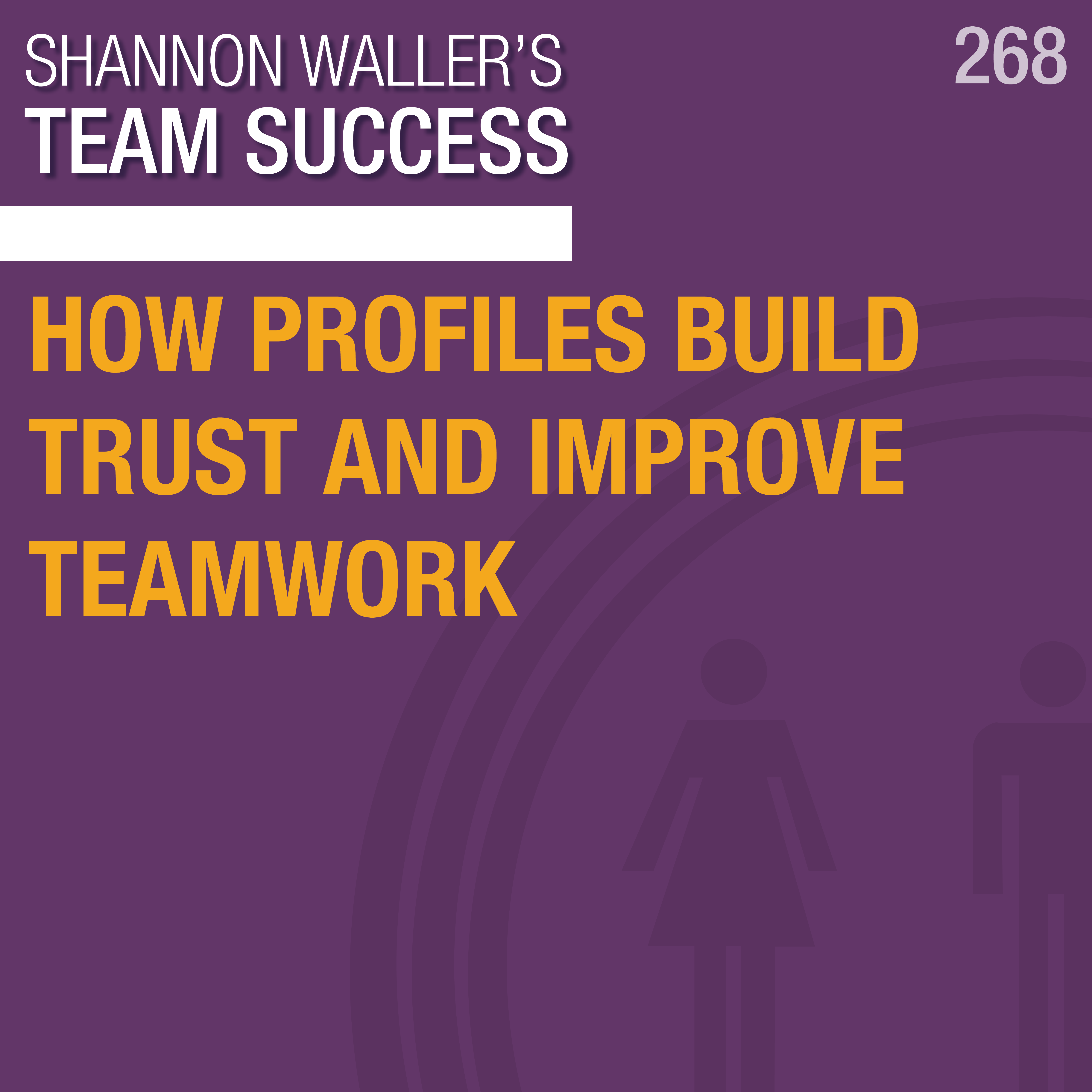 SHANNON WALLER'S
TEAM SUCCESS

268

HOW PROFILES BUILD TRUST AND IMPROVE TEAMWORK